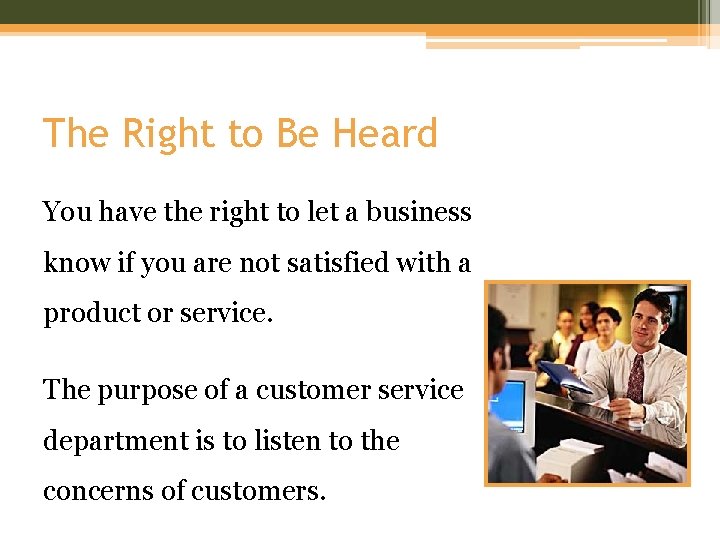 The Right to Be Heard

You have the right to let a business know if you are not satisfied with a product or service.

The purpose of a customer service department is to listen to the concerns of customers.